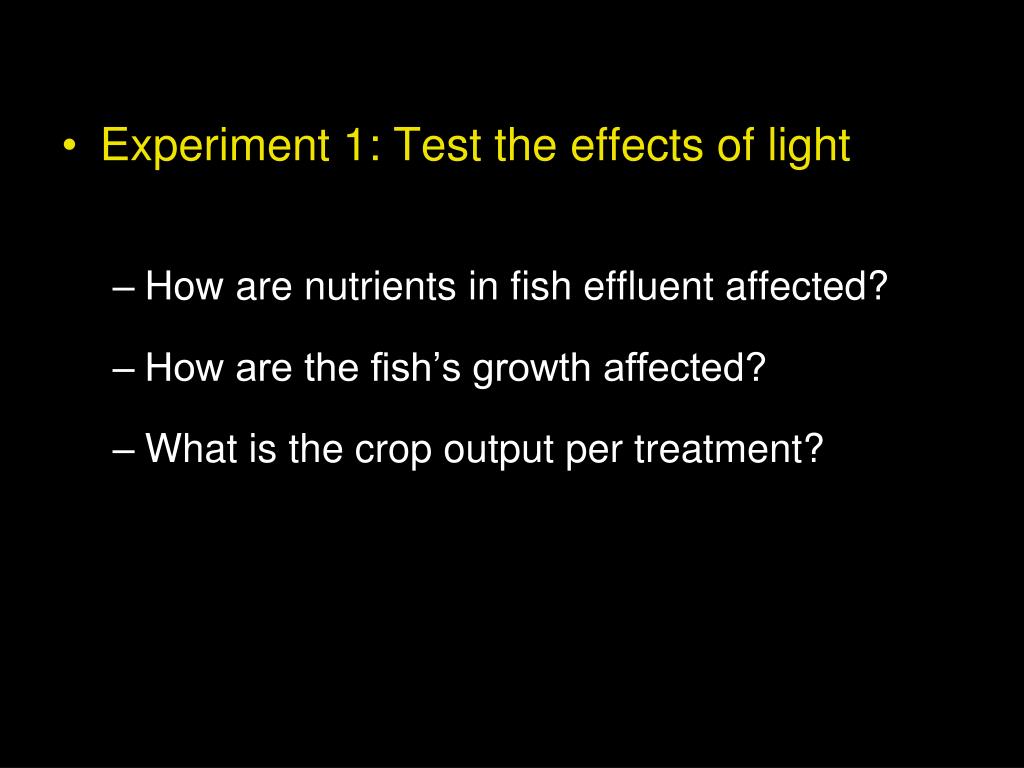 • Experiment 1: Test the effects of light

– How are nutrients in fish effluent affected?

– How are the fish’s growth affected?

– What is the crop output per treatment?